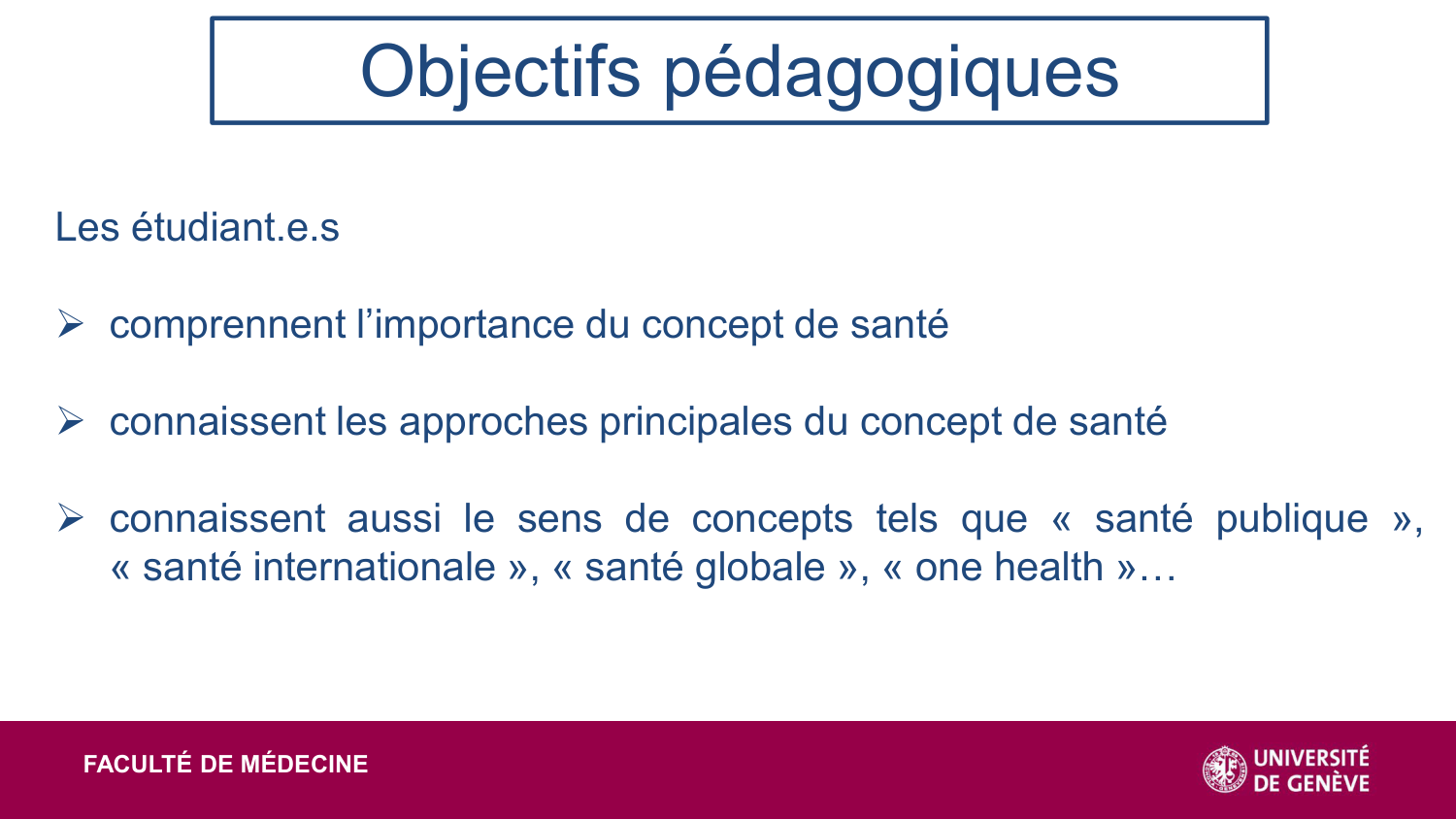 Objectifs pédagogiques

Les étudiant.e.s

➢ comprennent l’importance du concept de santé

➢ connaissent les approches principales du concept de santé

➢ connaissent aussi le sens de concepts tels que « santé publique », « santé internationale », « santé globale », « one health »…

FACULTÉ DE MÉDECINE

UNIVERSITÉ DE GENÈVE